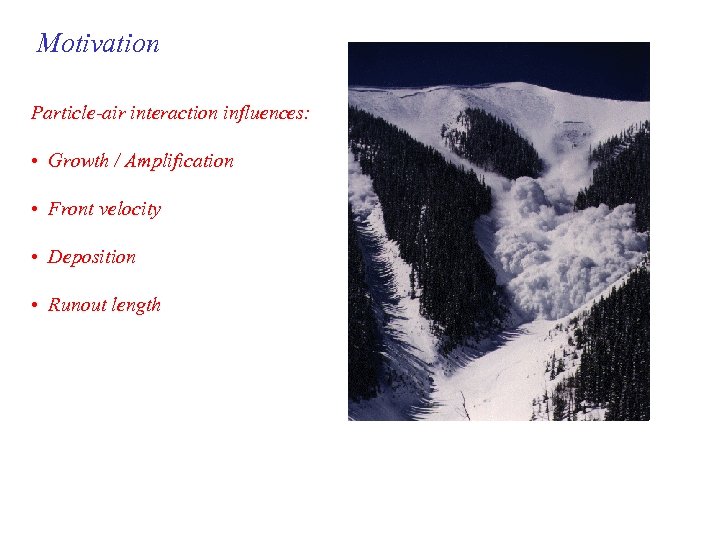 Motivation

Particle-air interaction influences:

• Growth / Amplification

• Front velocity

• Deposition

• Runout length